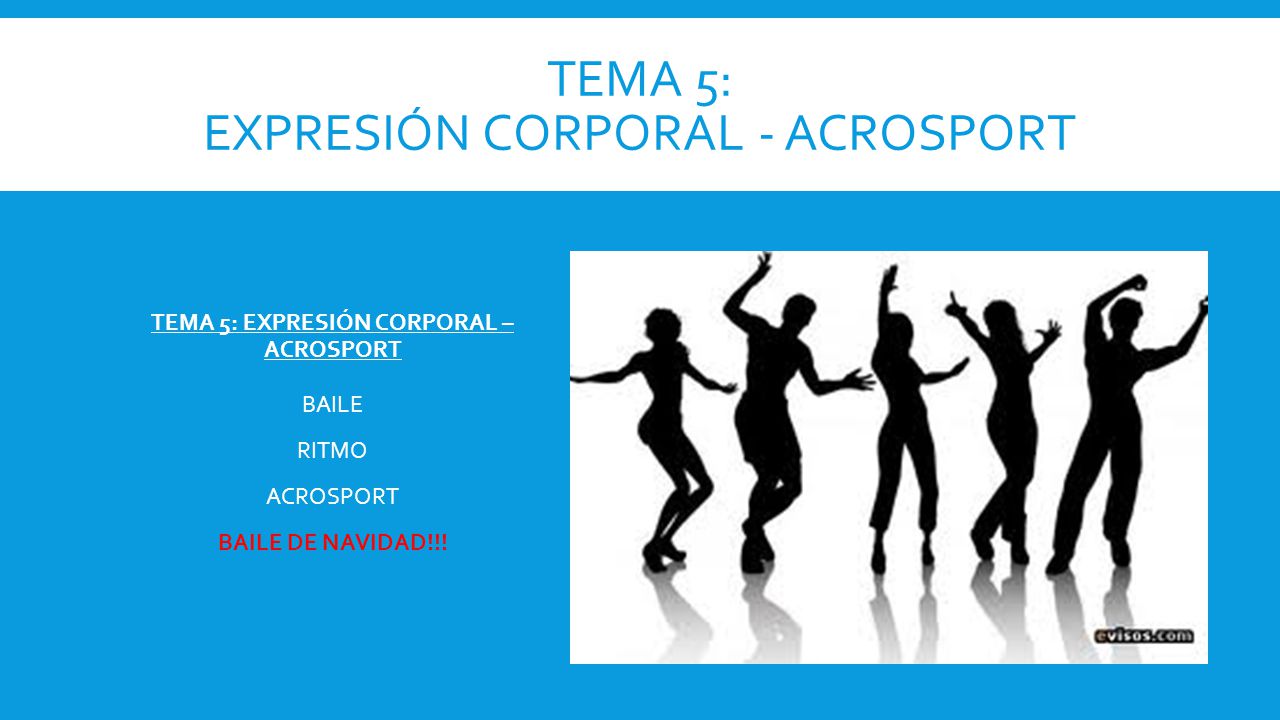 TEMA 5:
EXPRESIÓN CORPORAL - ACROSPORT

TEMA 5: EXPRESIÓN CORPORAL – ACROSPORT

BAILE

RITMO

ACROSPORT

BAILE DE NAVIDAD!!!

evisos.com